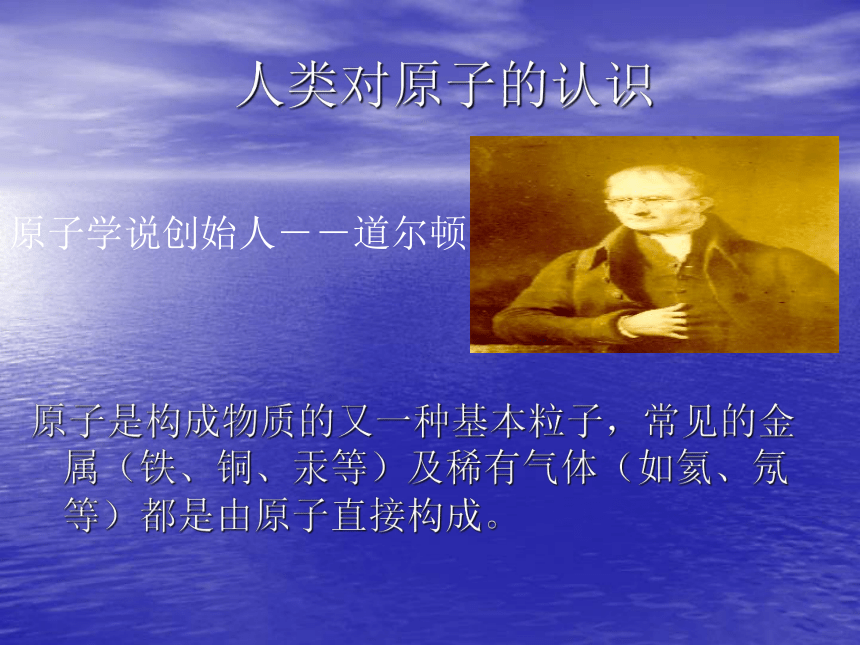 人类对原子的认识

原子学说创始人——道尔顿

原子是构成物质的又一种基本粒子，常见的金属（铁、铜、汞等）及稀有气体（如氦、氖等）都是由原子直接构成。